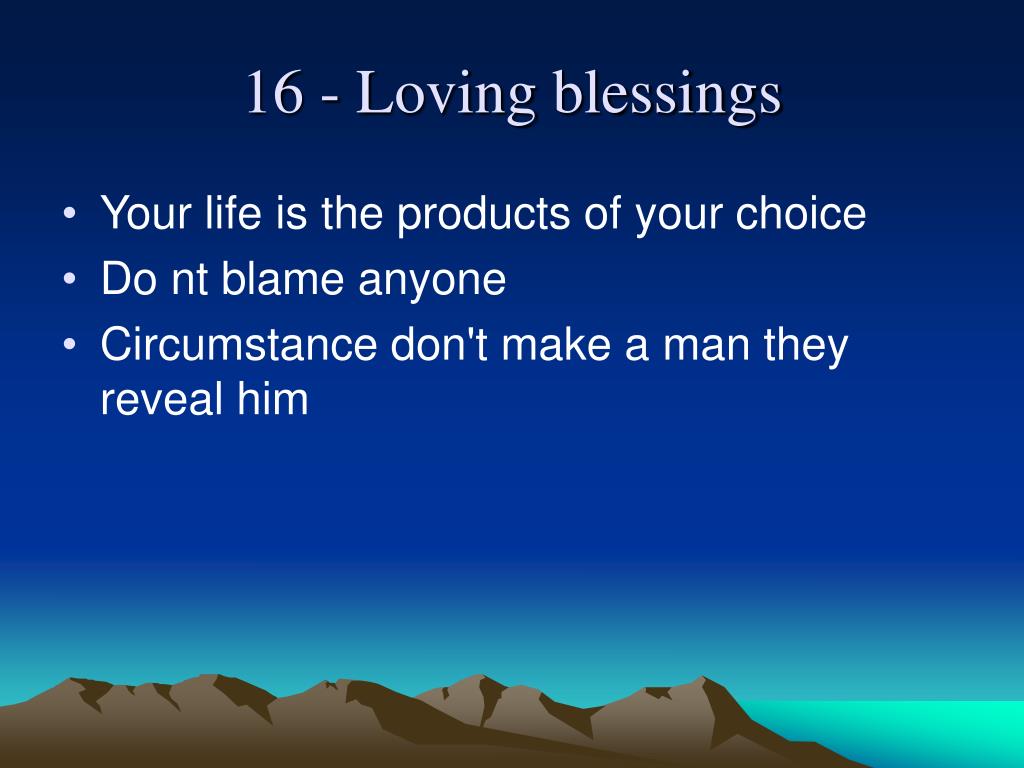 16 - Loving blessings

• Your life is the products of your choice
• Do nt blame anyone
• Circumstance don't make a man they reveal him